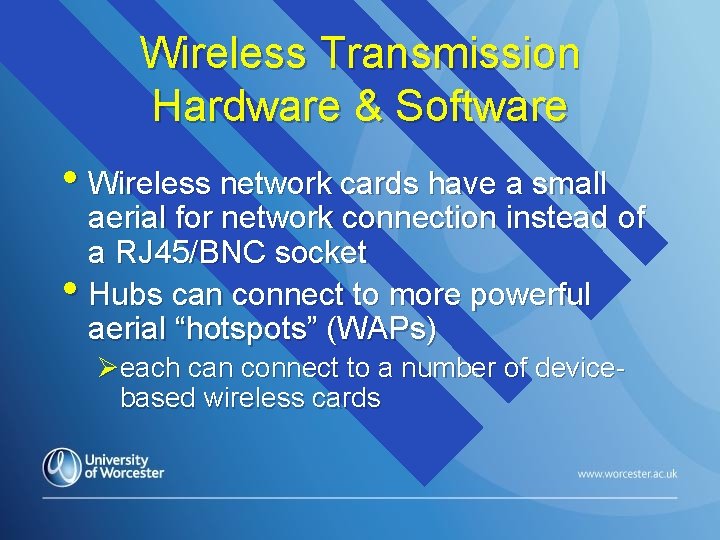 Wireless Transmission Hardware & Software

• Wireless network cards have a small aerial for network connection instead of a RJ45/BNC socket
• Hubs can connect to more powerful aerial “hotspots” (WAPs)
  ➢ each can connect to a number of device-based wireless cards

University of Worcester

www.worcester.ac.uk